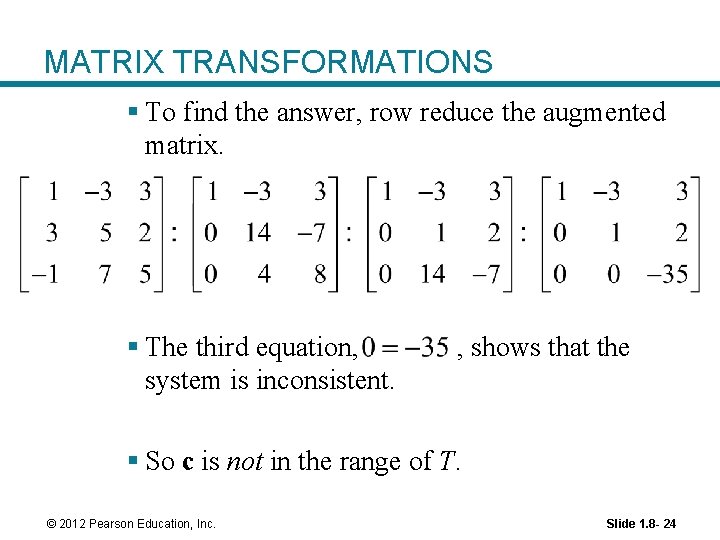 MATRIX TRANSFORMATIONS

▪ To find the answer, row reduce the augmented matrix.

$\begin{bmatrix} 1 & -3 & 3 \\ 3 & 5 & 2 \\ -1 & 7 & 5 \end{bmatrix} : \begin{bmatrix} 1 & -3 & 3 \\ 0 & 14 & -7 \\ 0 & 4 & 8 \end{bmatrix} : \begin{bmatrix} 1 & -3 & 3 \\ 0 & 1 & 2 \\ 0 & 14 & -7 \end{bmatrix} : \begin{bmatrix} 1 & -3 & 3 \\ 0 & 1 & 2 \\ 0 & 0 & -35 \end{bmatrix}$

▪ The third equation, $0 = -35$ , shows that the system is inconsistent.

▪ So **c** is *not* in the range of *T*.

© 2012 Pearson Education, Inc.

Slide 1.8- 24